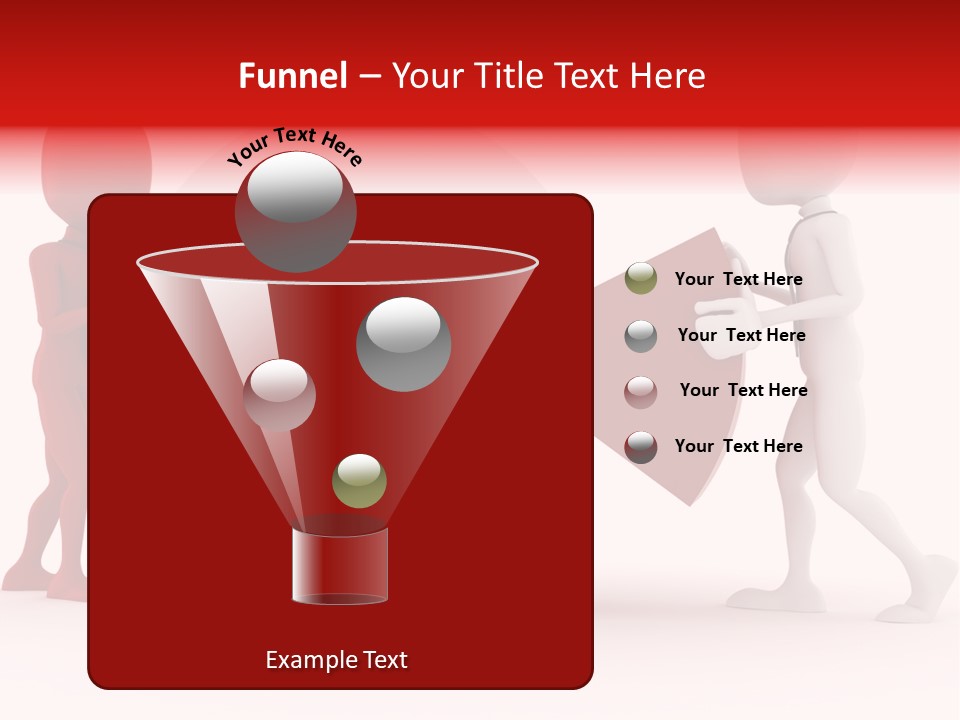 Funnel – Your Title Text Here

Your Text Here

Your Text Here

Your Text Here

Your Text Here

Your Text Here

Example Text